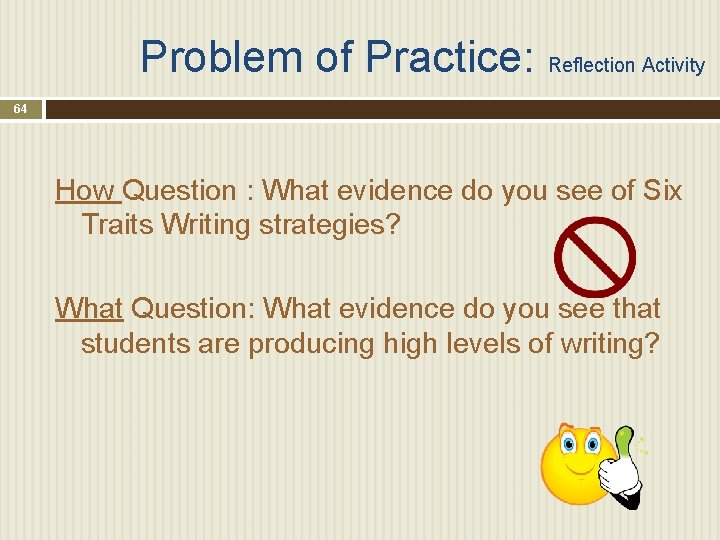 Problem of Practice: Reflection Activity

64

How Question : What evidence do you see of Six Traits Writing strategies?

What Question: What evidence do you see that students are producing high levels of writing?